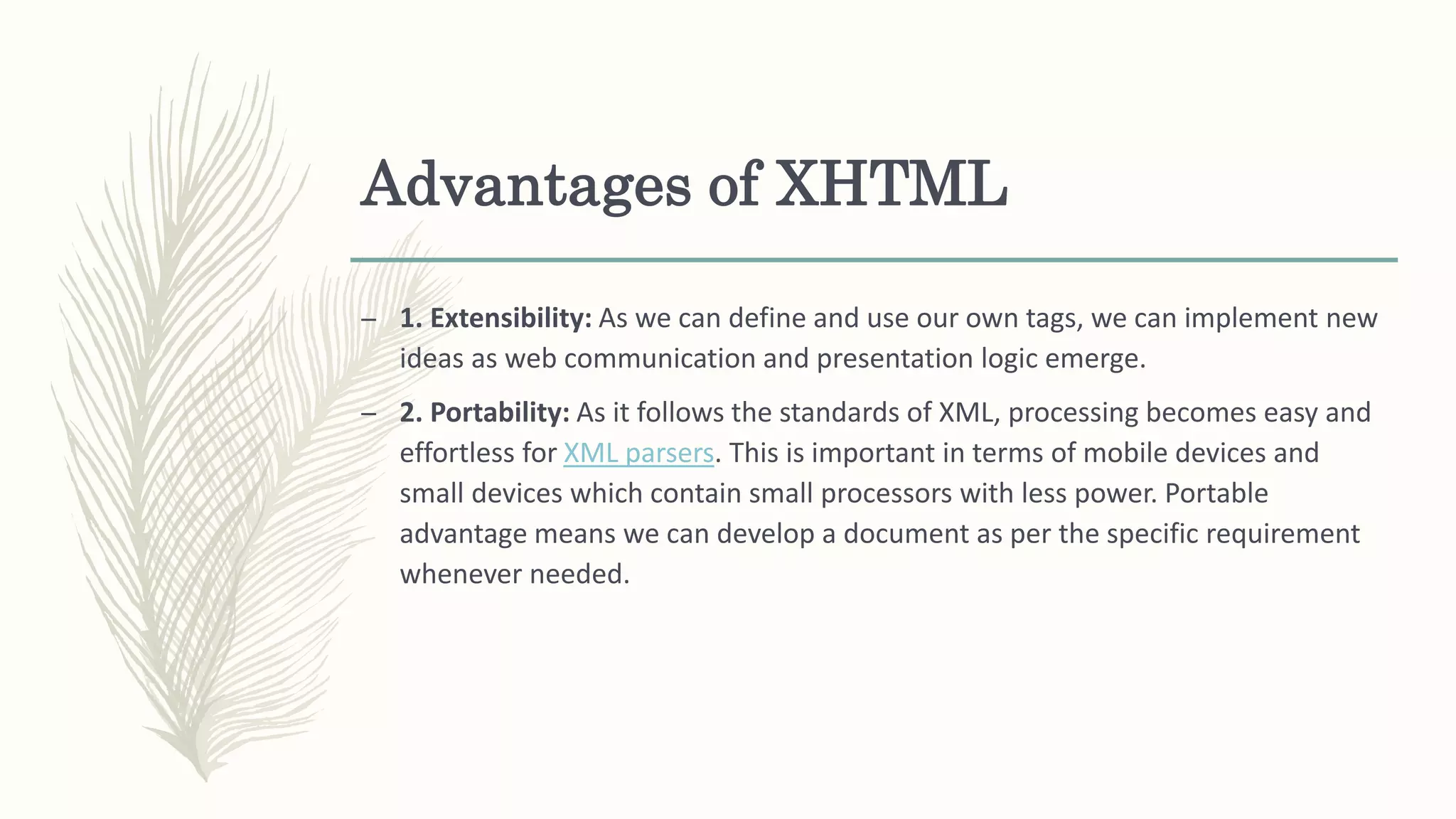 Advantages of XHTML

– 1. Extensibility: As we can define and use our own tags, we can implement new ideas as web communication and presentation logic emerge.

– 2. Portability: As it follows the standards of XML, processing becomes easy and effortless for XML parsers. This is important in terms of mobile devices and small devices which contain small processors with less power. Portable advantage means we can develop a document as per the specific requirement whenever needed.